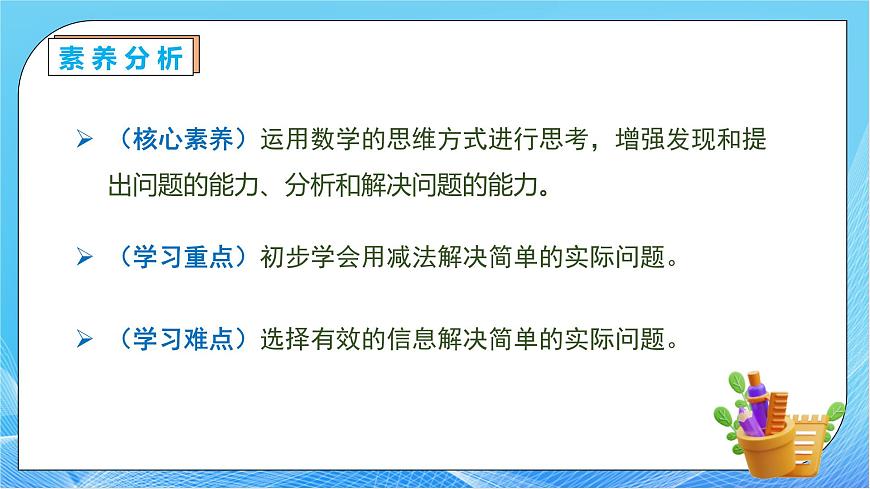 素养分析

➢ （核心素养）运用数学的思维方式进行思考，增强发现和提出问题的能力、分析和解决问题的能力。

➢ （学习重点）初步学会用减法解决简单的实际问题。

➢ （学习难点）选择有效的信息解决简单的实际问题。